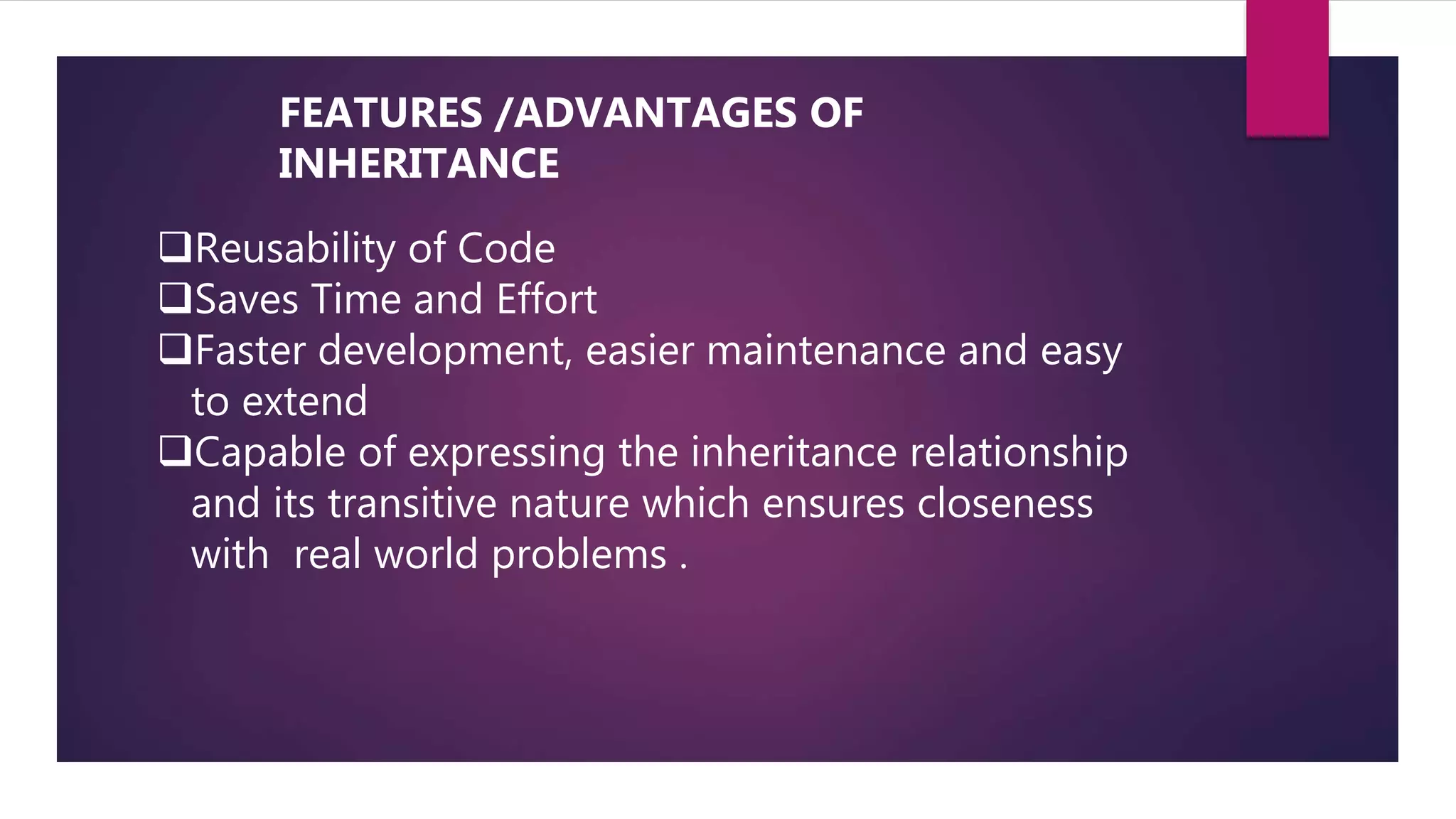 FEATURES /ADVANTAGES OF INHERITANCE

❑Reusability of Code
❑Saves Time and Effort
❑Faster development, easier maintenance and easy to extend
❑Capable of expressing the inheritance relationship and its transitive nature which ensures closeness with  real world problems .